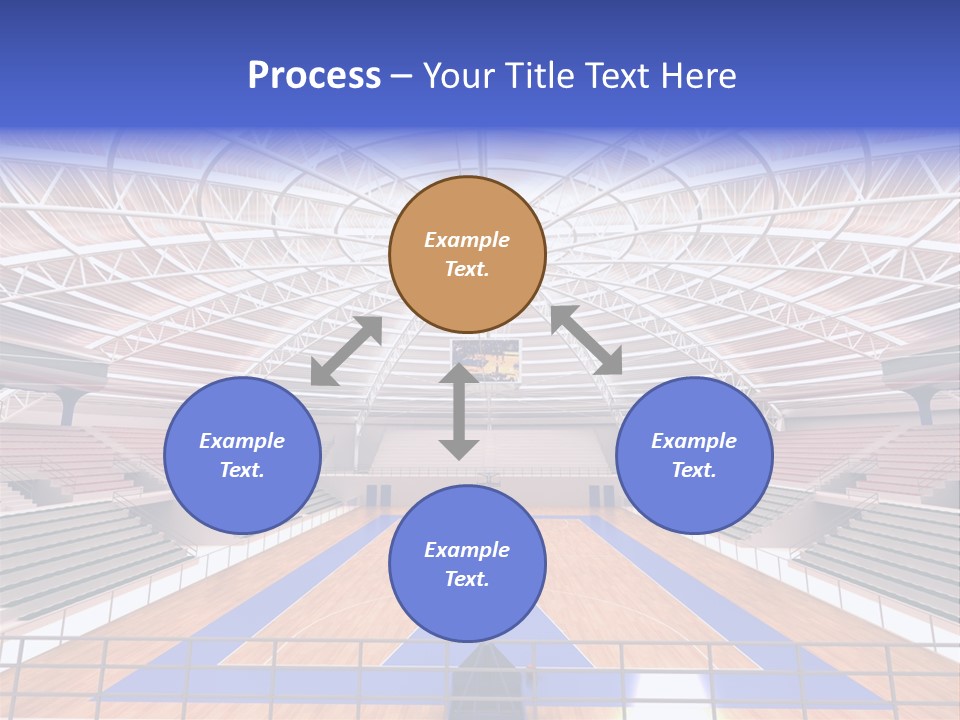 Process – Your Title Text Here

Example Text.

Example Text.

Example Text.

Example Text.